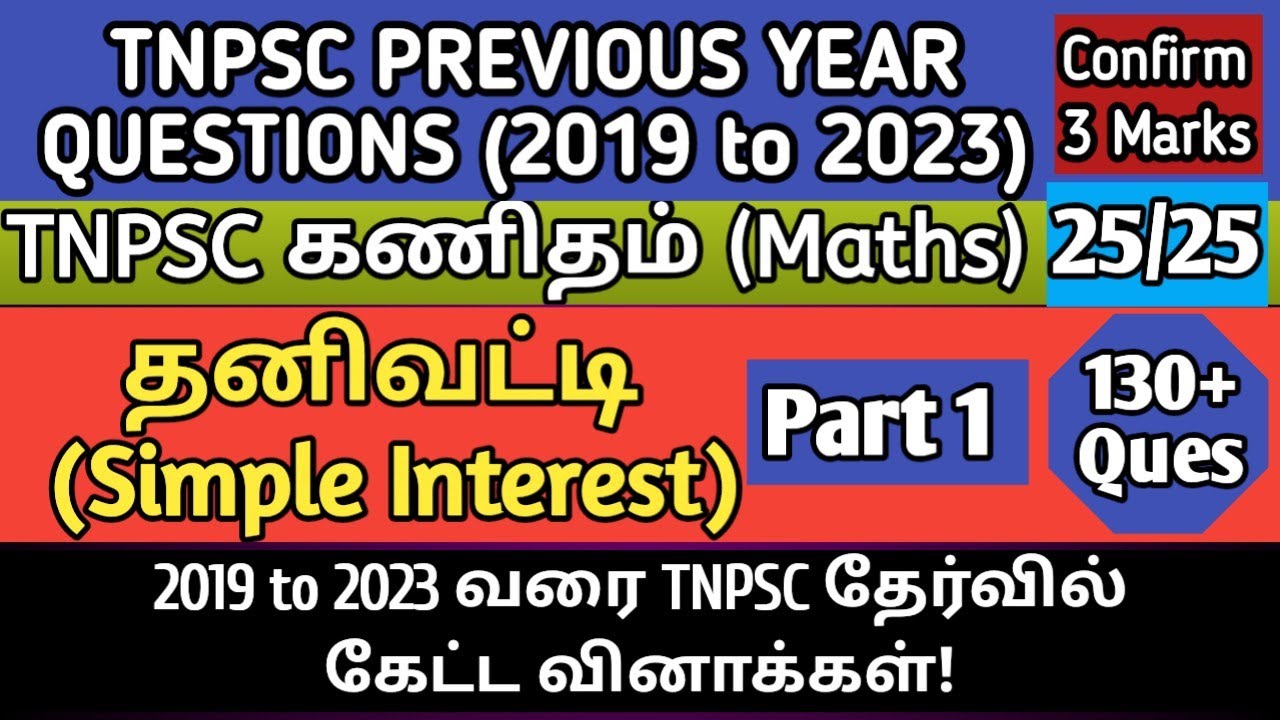 TNPSC PREVIOUS YEAR QUESTIONS (2019 to 2023)

Confirm 3 Marks

TNPSC கணிதம் (Maths)

25/25

தனிவட்டி (Simple Interest)

Part 1

130+ Ques

2019 to 2023 வரை TNPSC தேர்வில் கேட்ட வினாக்கள்!